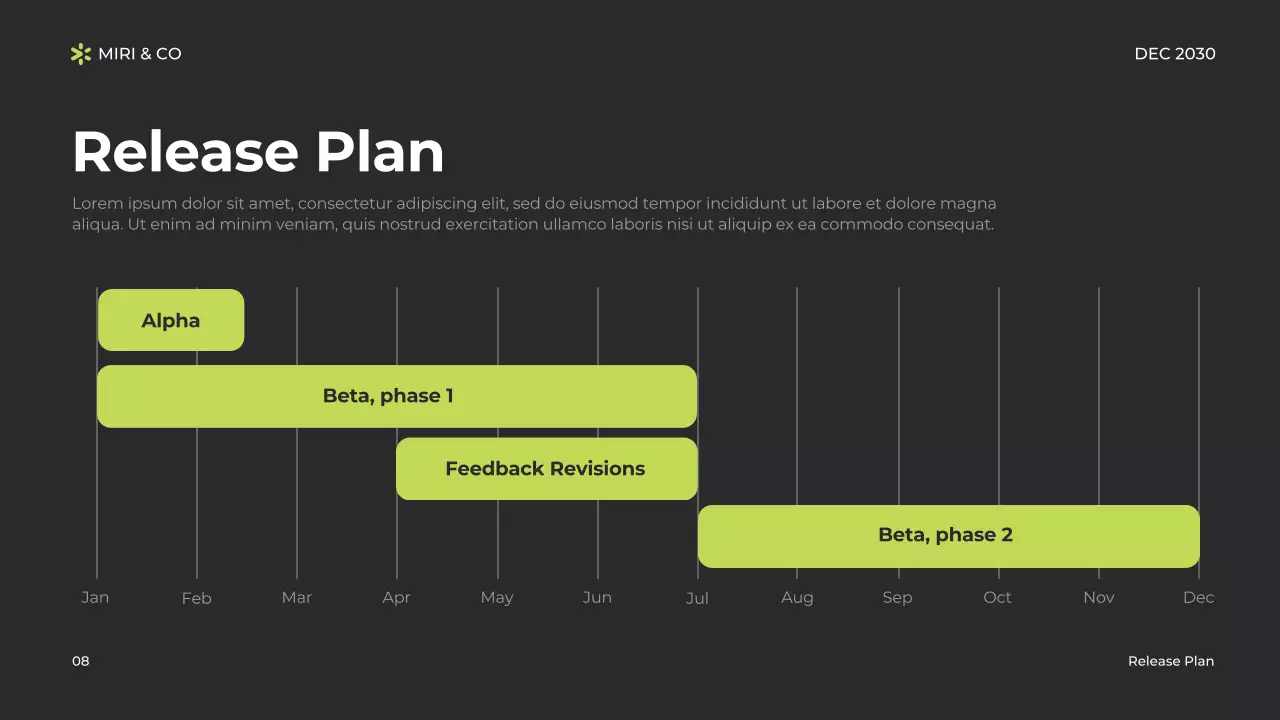 MIRI & CO

DEC 2030

Release Plan

Lorem ipsum dolor sit amet, consectetur adipiscing elit, sed do eiusmod tempor incididunt ut labore et dolore magna aliqua. Ut enim ad minim veniam, quis nostrud exercitation ullamco laboris nisi ut aliquip ex ea commodo consequat.

Alpha

Beta, phase 1

Feedback Revisions

Beta, phase 2

Jan Feb Mar Apr May Jun Jul Aug Sep Oct Nov Dec

08

Release Plan